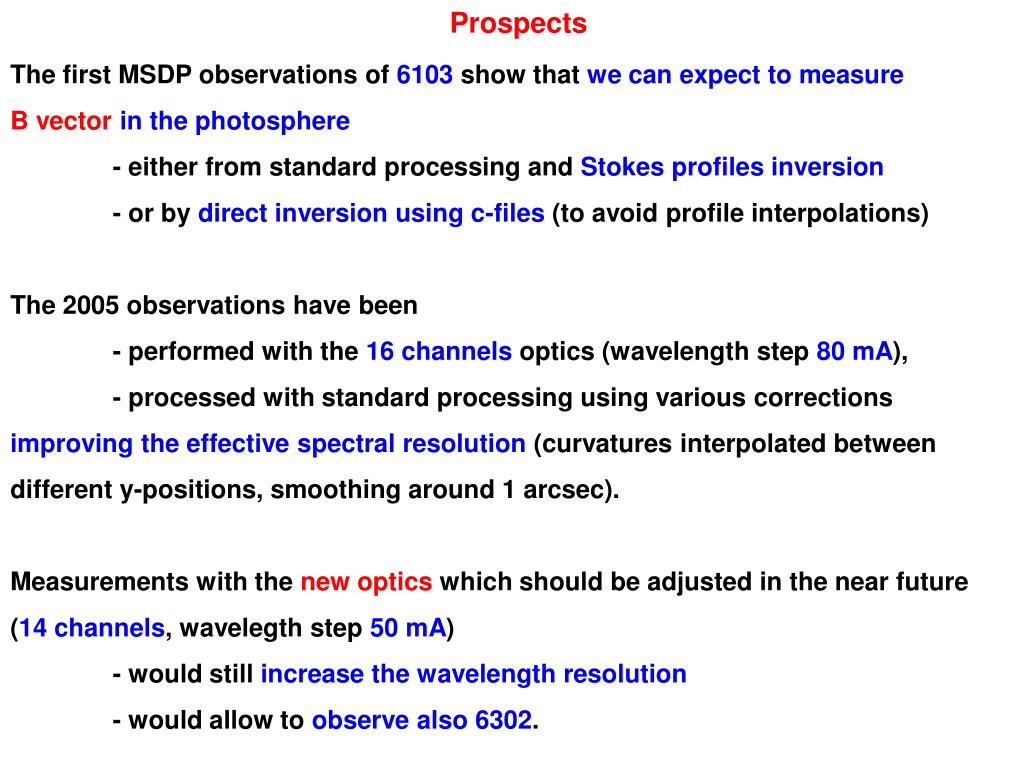 Prospects

The first MSDP observations of 6103 show that we can expect to measure B vector in the photosphere

- either from standard processing and Stokes profiles inversion

- or by direct inversion using c-files (to avoid profile interpolations)

The 2005 observations have been

- performed with the 16 channels optics (wavelength step 80 mA),

- processed with standard processing using various corrections improving the effective spectral resolution (curvatures interpolated between different y-positions, smoothing around 1 arcsec).

Measurements with the new optics which should be adjusted in the near future (14 channels, wavelegth step 50 mA)

- would still increase the wavelength resolution

- would allow to observe also 6302.